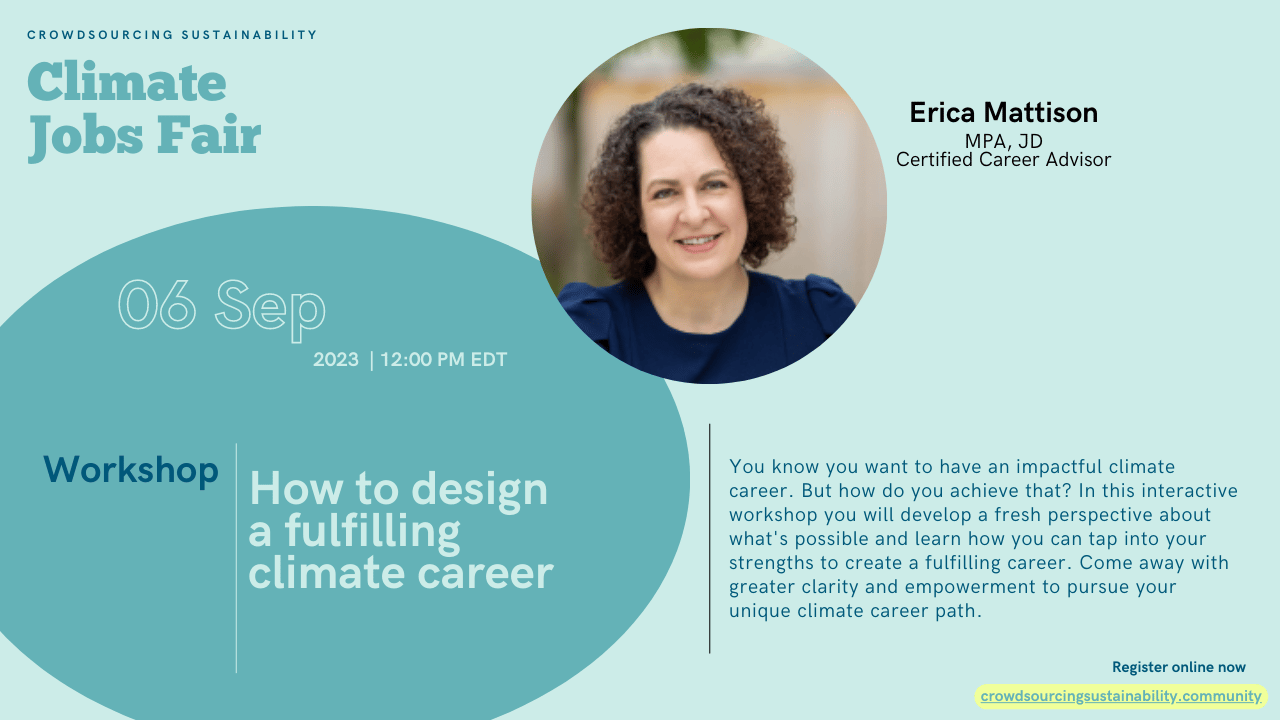 CROWDSOURCING SUSTAINABILITY

Climate Jobs Fair

Erica Mattison
MPA, JD
Certified Career Advisor

06 Sep

2023 | 12:00 PM EDT

Workshop

How to design a fulfilling climate career

You know you want to have an impactful climate career. But how do you achieve that? In this interactive workshop you will develop a fresh perspective about what's possible and learn how you can tap into your strengths to create a fulfilling career. Come away with greater clarity and empowerment to pursue your unique climate career path.

Register online now

crowdsourcingsustainability.community